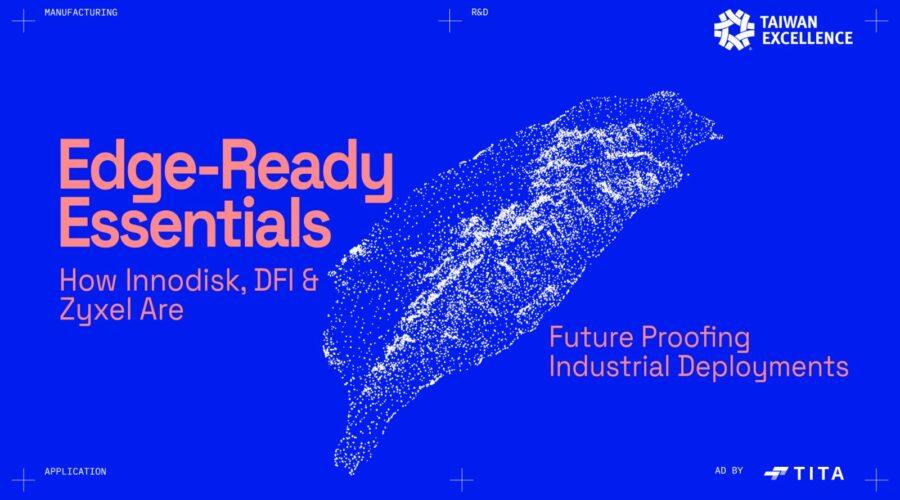 MANUFACTURING

R&D

TAIWAN EXCELLENCE

Edge-Ready Essentials

How Innodisk, DFI & Zyxel Are

Future Proofing Industrial Deployments

APPLICATION

AD BY TITA